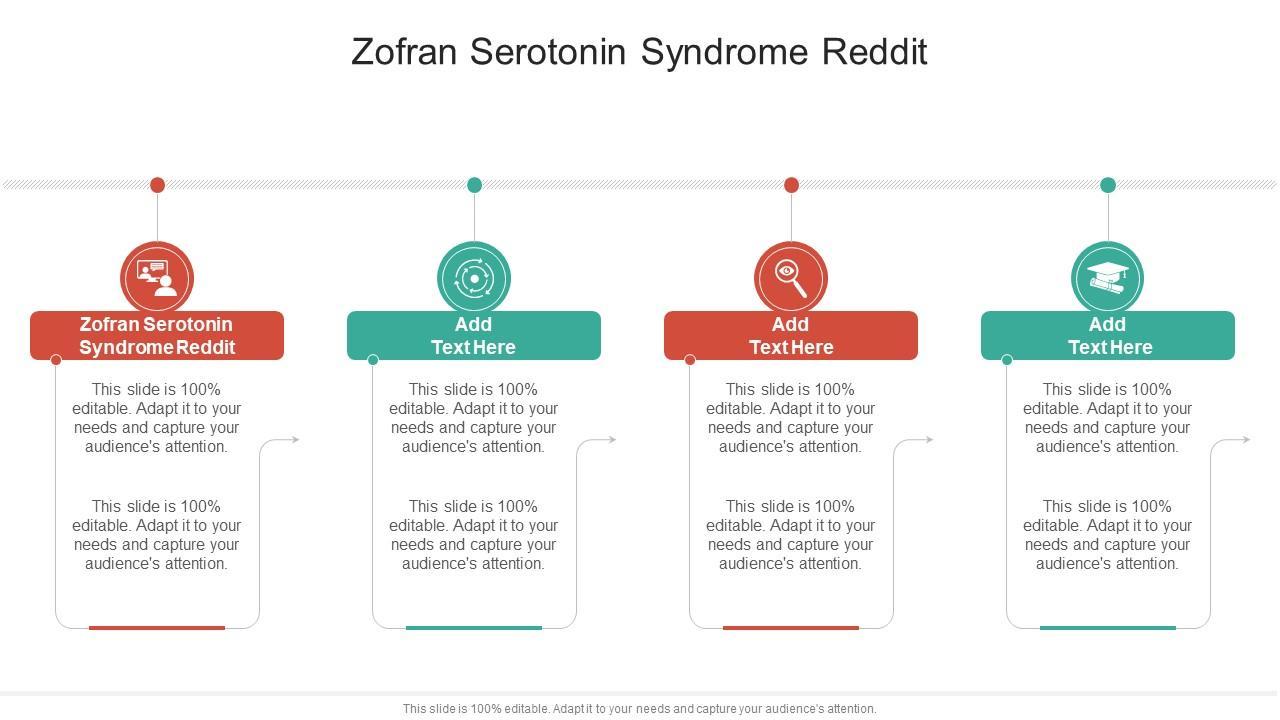 Zofran Serotonin Syndrome Reddit

Zofran Serotonin Syndrome Reddit

This slide is 100% editable. Adapt it to your needs and capture your audience's attention.

This slide is 100% editable. Adapt it to your needs and capture your audience's attention.

Add Text Here

This slide is 100% editable. Adapt it to your needs and capture your audience's attention.

This slide is 100% editable. Adapt it to your needs and capture your audience's attention.

Add Text Here

This slide is 100% editable. Adapt it to your needs and capture your audience's attention.

This slide is 100% editable. Adapt it to your needs and capture your audience's attention.

Add Text Here

This slide is 100% editable. Adapt it to your needs and capture your audience's attention.

This slide is 100% editable. Adapt it to your needs and capture your audience's attention.

This slide is 100% editable. Adapt it to your needs and capture your audience's attention.